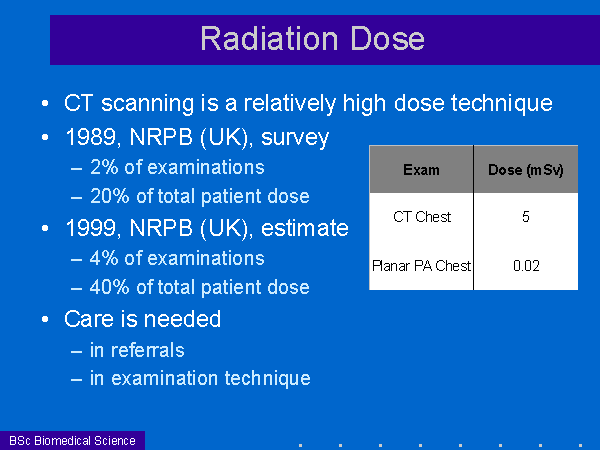 Radiation Dose

• CT scanning is a relatively high dose technique
• 1989, NRPB (UK), survey
– 2% of examinations
– 20% of total patient dose
• 1999, NRPB (UK), estimate
– 4% of examinations
– 40% of total patient dose
• Care is needed
– in referrals
– in examination technique

| Exam | Dose (mSv) |
|---|---|
| CT Chest | 5 |
| Planar PA Chest | 0.02 |

BSc Biomedical Science